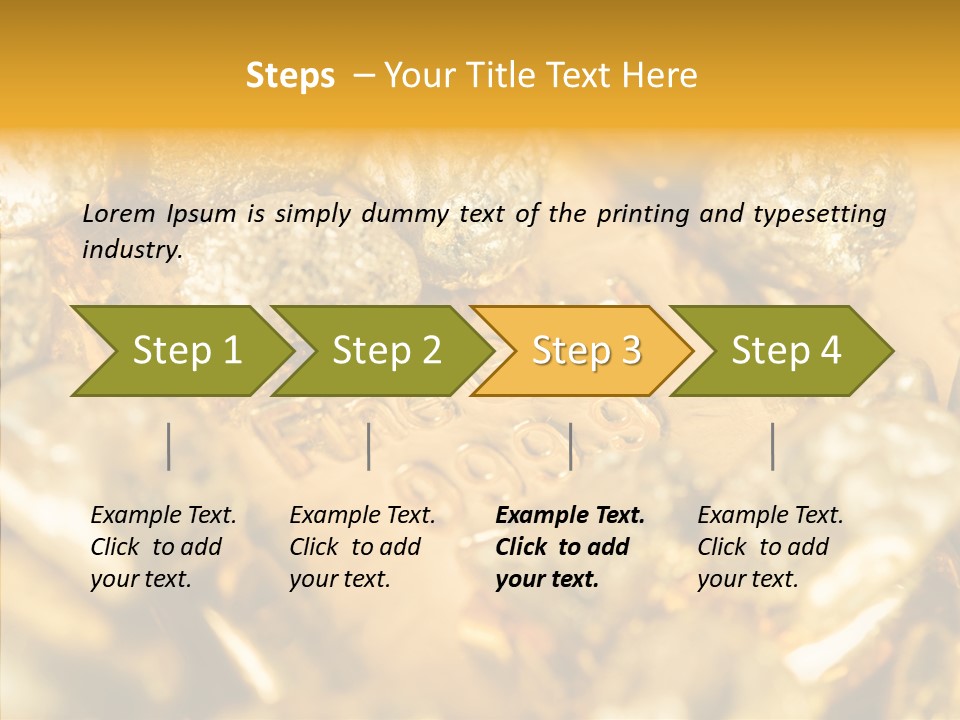 Steps – Your Title Text Here

Lorem Ipsum is simply dummy text of the printing and typesetting industry.

Step 1

Step 2

Step 3

Step 4

Example Text. Click to add your text.

Example Text. Click to add your text.

Example Text. Click to add your text.

Example Text. Click to add your text.